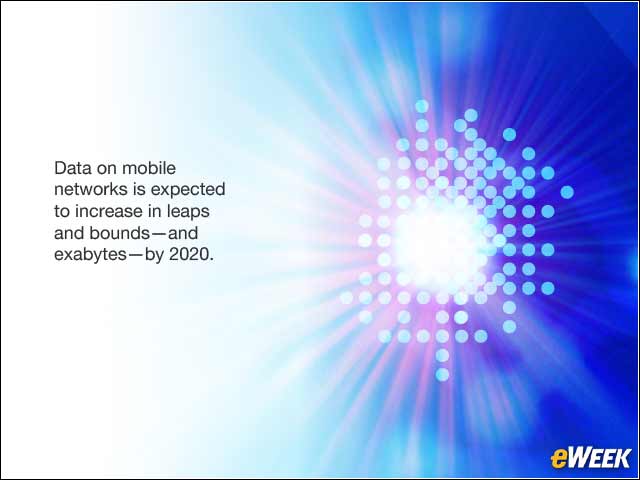 Data on mobile networks is expected to increase in leaps and bounds—and exabytes—by 2020.

eWEEK